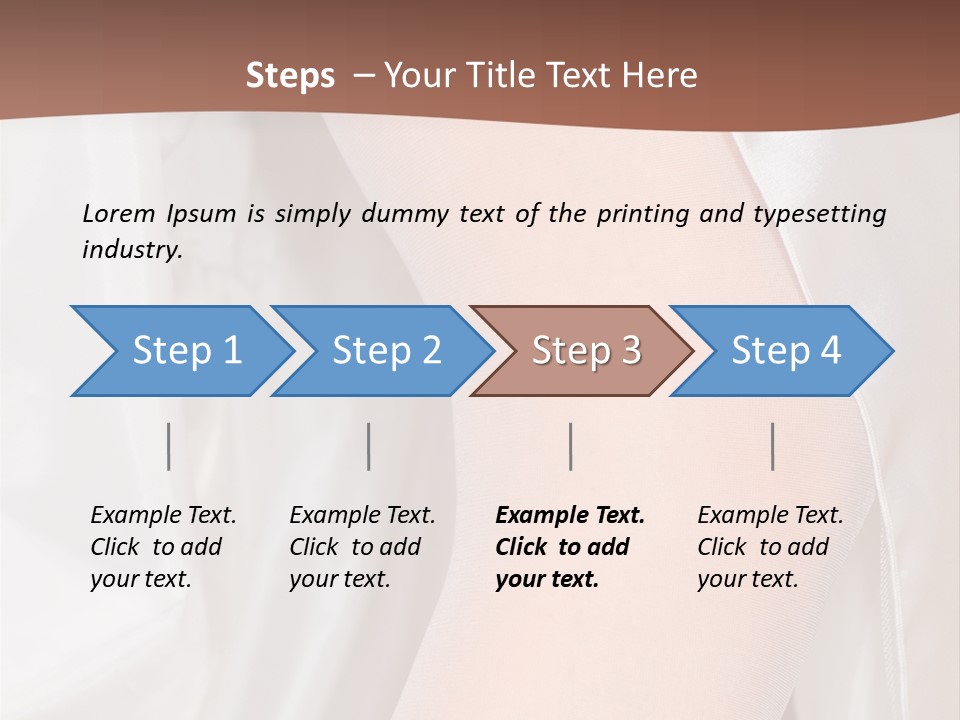 Steps – Your Title Text Here

Lorem Ipsum is simply dummy text of the printing and typesetting industry.

Step 1

Step 2

Step 3

Step 4

Example Text. Click to add your text.

Example Text. Click to add your text.

Example Text. Click to add your text.

Example Text. Click to add your text.